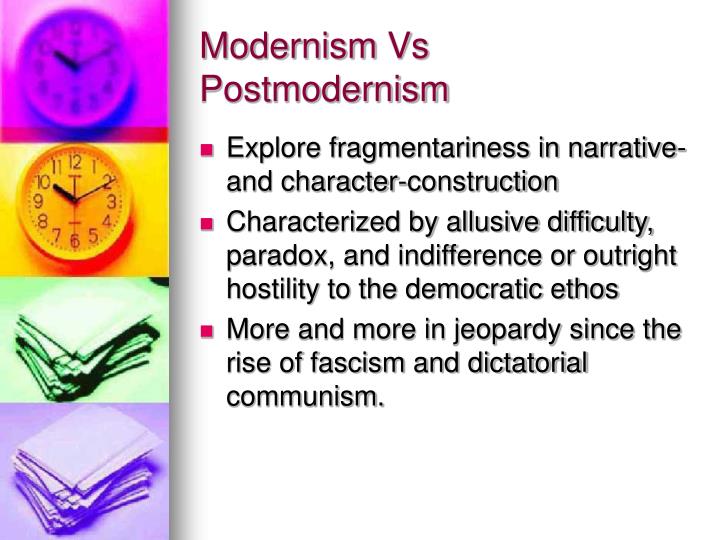 Modernism Vs Postmodernism

- Explore fragmentariness in narrative- and character-construction
- Characterized by allusive difficulty, paradox, and indifference or outright hostility to the democratic ethos
- More and more in jeopardy since the rise of fascism and dictatorial communism.